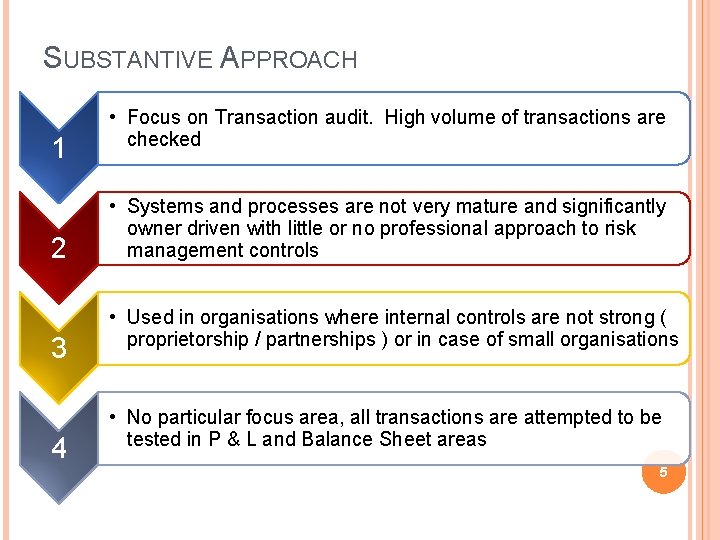 SUBSTANTIVE APPROACH

1

• Focus on Transaction audit. High volume of transactions are checked

2

• Systems and processes are not very mature and significantly owner driven with little or no professional approach to risk management controls

3

• Used in organisations where internal controls are not strong ( proprietorship / partnerships ) or in case of small organisations

4

• No particular focus area, all transactions are attempted to be tested in P & L and Balance Sheet areas

5